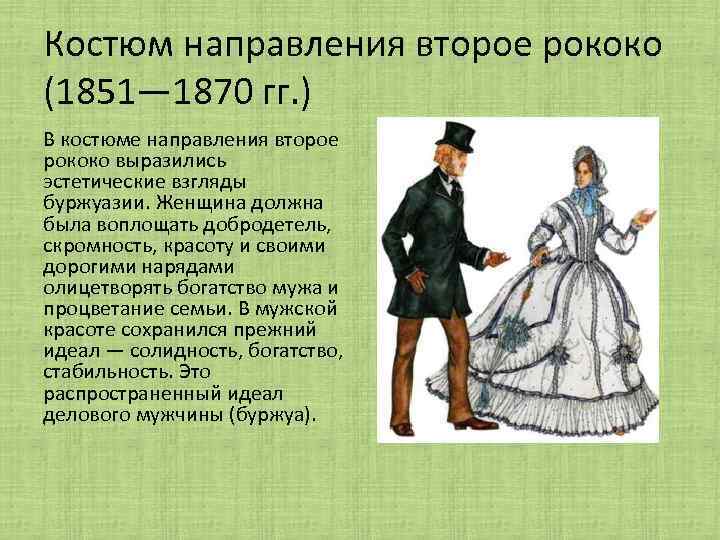 Костюм направления второе рококо (1851—1870 гг.)

В костюме направления второе рококо выразились эстетические взгляды буржуазии. Женщина должна была воплощать добродетель, скромность, красоту и своими дорогими нарядами олицетворять богатство мужа и процветание семьи. В мужской красоте сохранился прежний идеал — солидность, богатство, стабильность. Это распространенный идеал делового мужчины (буржуа).